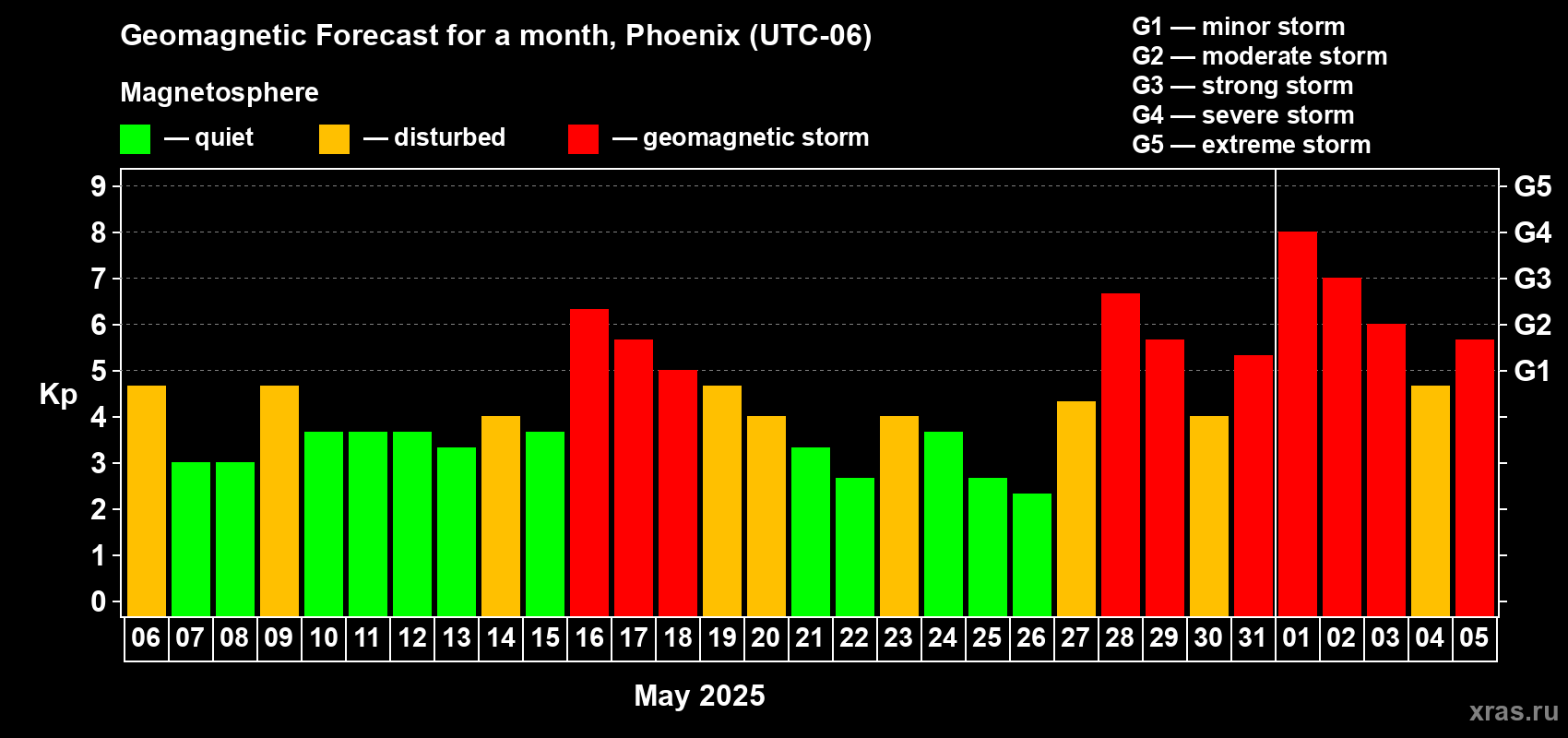 Geomagnetic Forecast for a month, Phoenix (UTC-06)

Magnetosphere

— quiet — disturbed — geomagnetic storm

G1 — minor storm
G2 — moderate storm
G3 — strong storm
G4 — severe storm
G5 — extreme storm

Kp

9
8
7
6
5
4
3
2
1
0

G5
G4
G3
G2
G1

06 07 08 09 10 11 12 13 14 15 16 17 18 19 20 21 22 23 24 25 26 27 28 29 30 31 01 02 03 04 05

May 2025

xras.ru